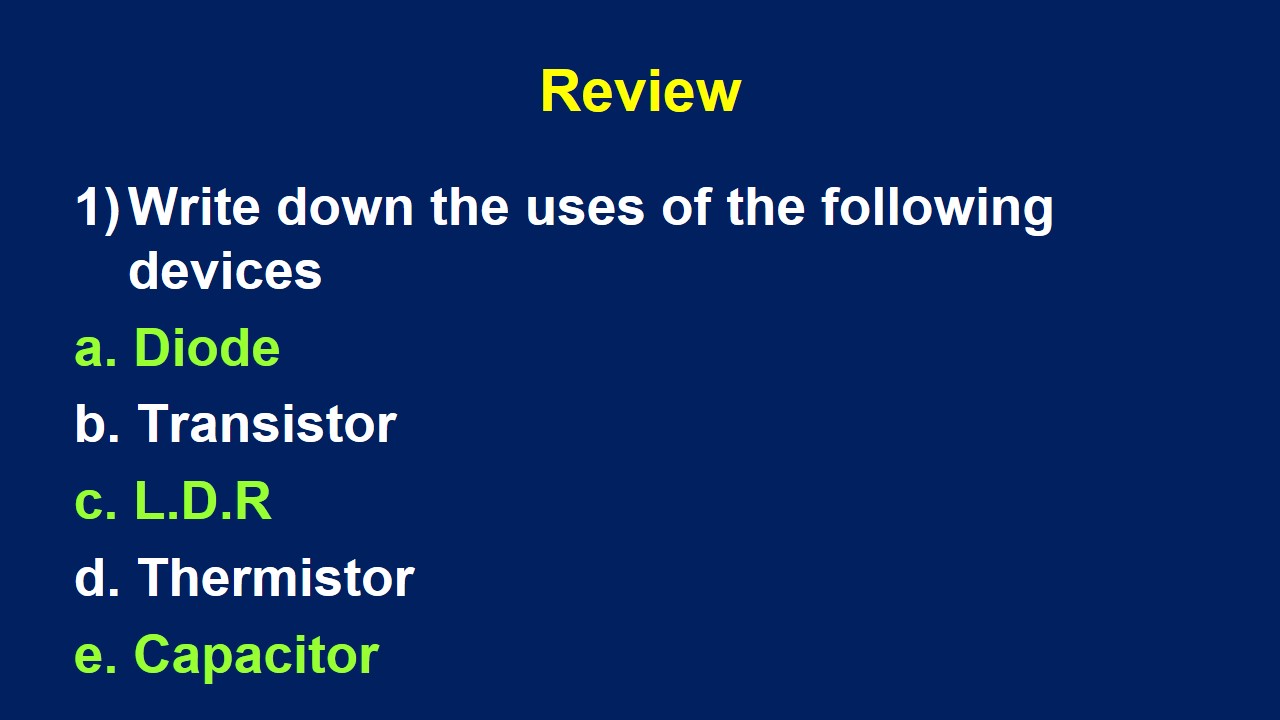 Review

1) Write down the uses of the following devices

a. Diode

b. Transistor

c. L.D.R

d. Thermistor

e. Capacitor